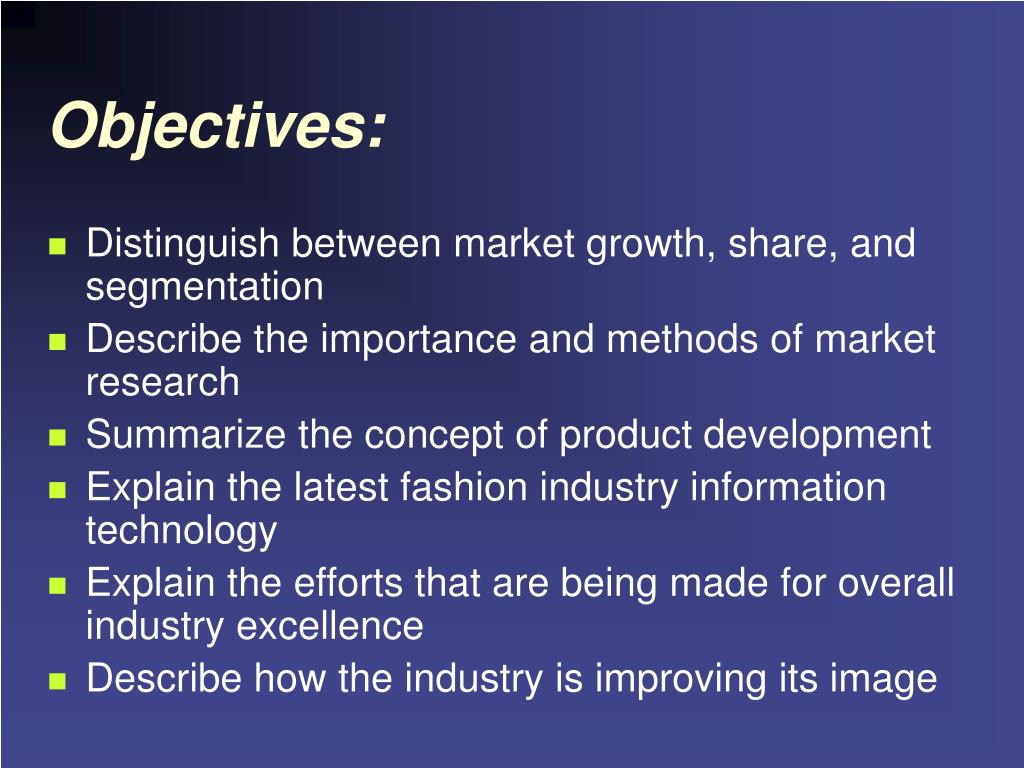 Objectives:

- Distinguish between market growth, share, and segmentation
- Describe the importance and methods of market research
- Summarize the concept of product development
- Explain the latest fashion industry information technology
- Explain the efforts that are being made for overall industry excellence
- Describe how the industry is improving its image